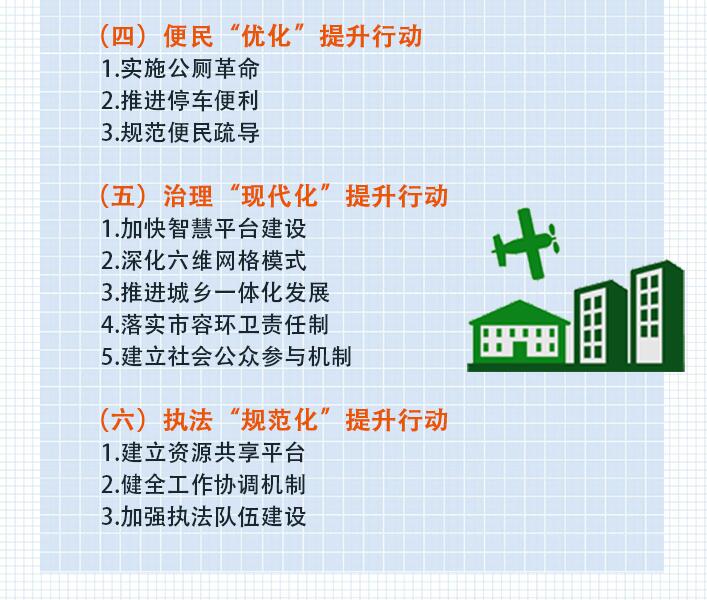 （四）便民“优化”提升行动
1.实施公厕革命
2.推进停车便利
3.规范便民疏导

（五）治理“现代化”提升行动
1.加快智慧平台建设
2.深化六维网格模式
3.推进城乡一体化发展
4.落实市容环卫责任制
5.建立社会公众参与机制

（六）执法“规范化”提升行动
1.建立资源共享平台
2.健全工作协调机制
3.加强执法队伍建设